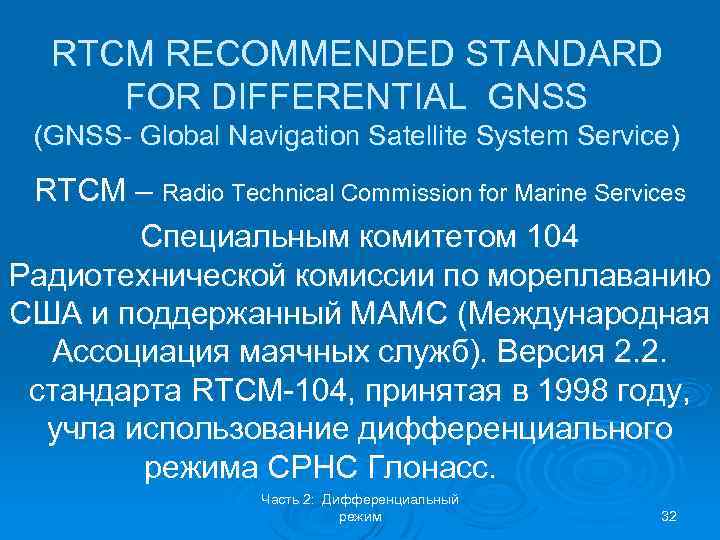 RTCM RECOMMENDED STANDARD FOR DIFFERENTIAL GNSS
(GNSS- Global Navigation Satellite System Service)

RTCM – Radio Technical Commission for Marine Services

Специальным комитетом 104 Радиотехнической комиссии по мореплаванию США и поддержанный МАМС (Международная Ассоциация маячных служб). Версия 2.2. стандарта RTCM-104, принятая в 1998 году, учла использование дифференциального режима СРНС Глонасс.

Часть 2: Дифференциальный режим

32